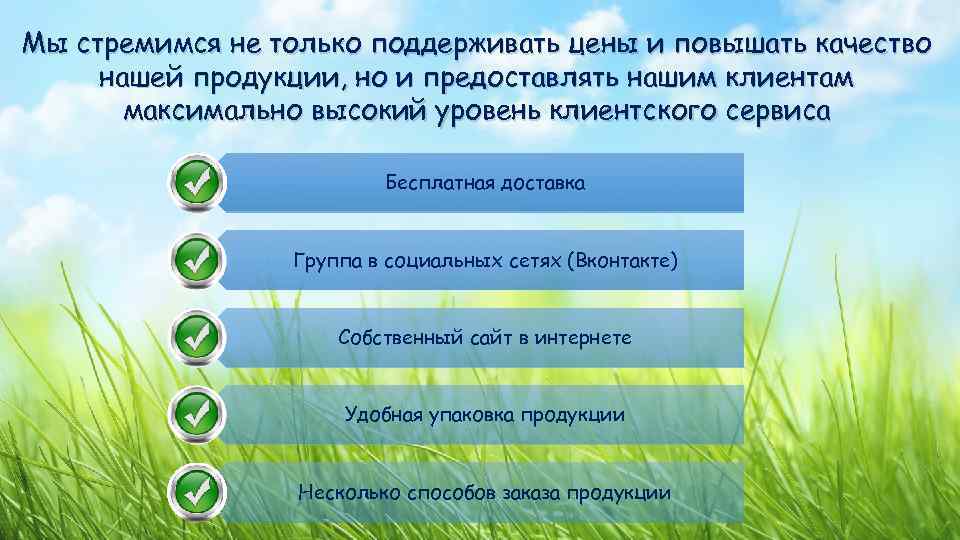 Мы стремимся не только поддерживать цены и повышать качество нашей продукции, но и предоставлять нашим клиентам максимально высокий уровень клиентского сервиса

Бесплатная доставка

Группа в социальных сетях (Вконтакте)

Собственный сайт в интернете

Удобная упаковка продукции

Несколько способов заказа продукции